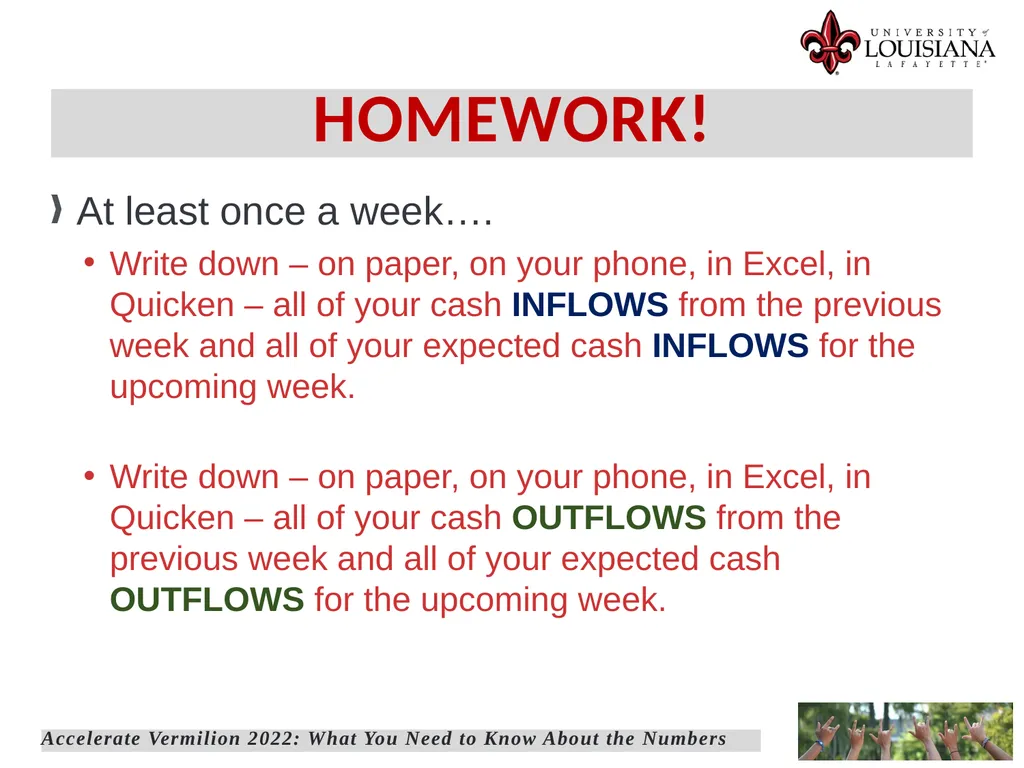 UNIVERSITY of LOUISIANA LAFAYETTE

HOMEWORK!

At least once a week….

• Write down – on paper, on your phone, in Excel, in Quicken – all of your cash INFLOWS from the previous week and all of your expected cash INFLOWS for the upcoming week.

• Write down – on paper, on your phone, in Excel, in Quicken – all of your cash OUTFLOWS from the previous week and all of your expected cash OUTFLOWS for the upcoming week.

Accelerate Vermilion 2022: What You Need to Know About the Numbers